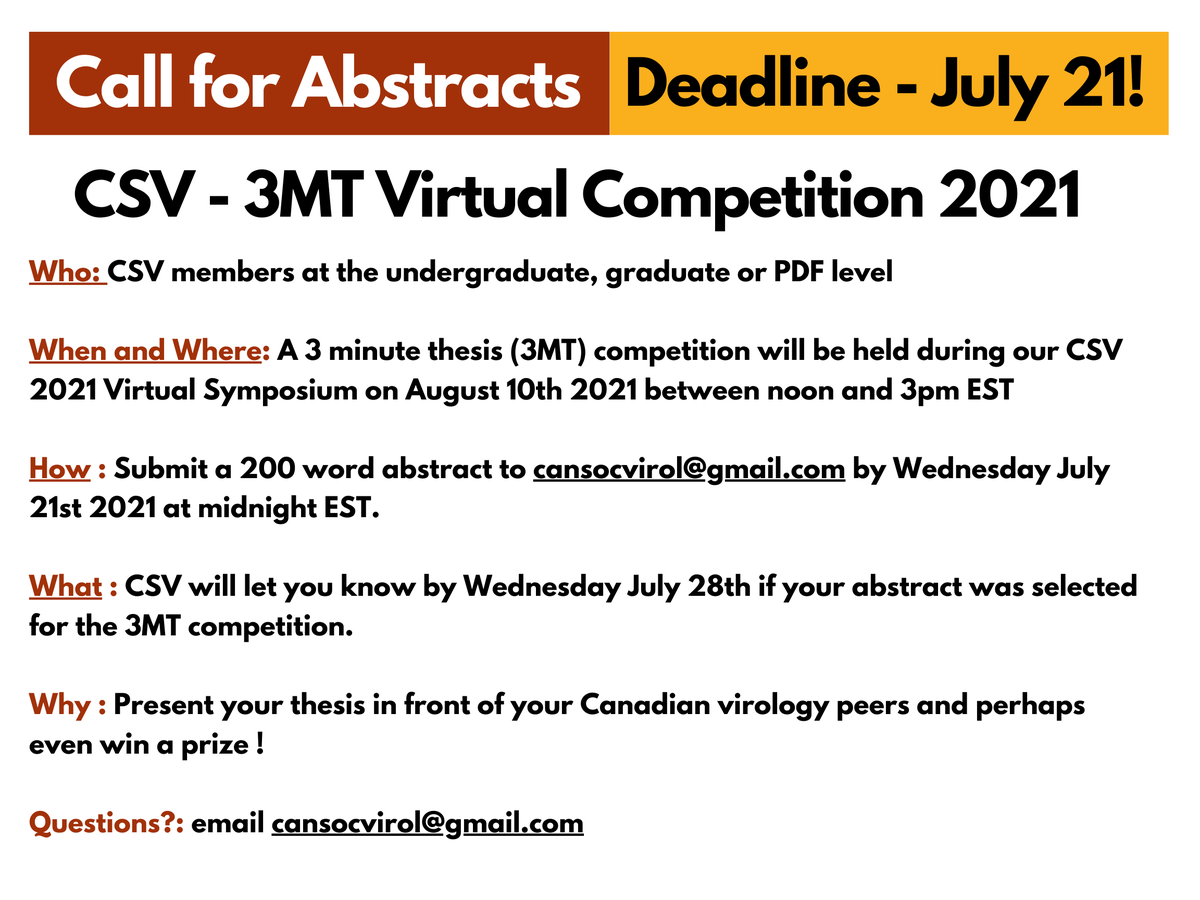 Call for Abstracts Deadline - July 21!

CSV - 3MT Virtual Competition 2021

Who: CSV members at the undergraduate, graduate or PDF level

When and Where: A 3 minute thesis (3MT) competition will be held during our CSV 2021 Virtual Symposium on August 10th 2021 between noon and 3pm EST

How : Submit a 200 word abstract to cansocvirol@gmail.com by Wednesday July 21st 2021 at midnight EST.

What : CSV will let you know by Wednesday July 28th if your abstract was selected for the 3MT competition.

Why : Present your thesis in front of your Canadian virology peers and perhaps even win a prize !

Questions?: email cansocvirol@gmail.com